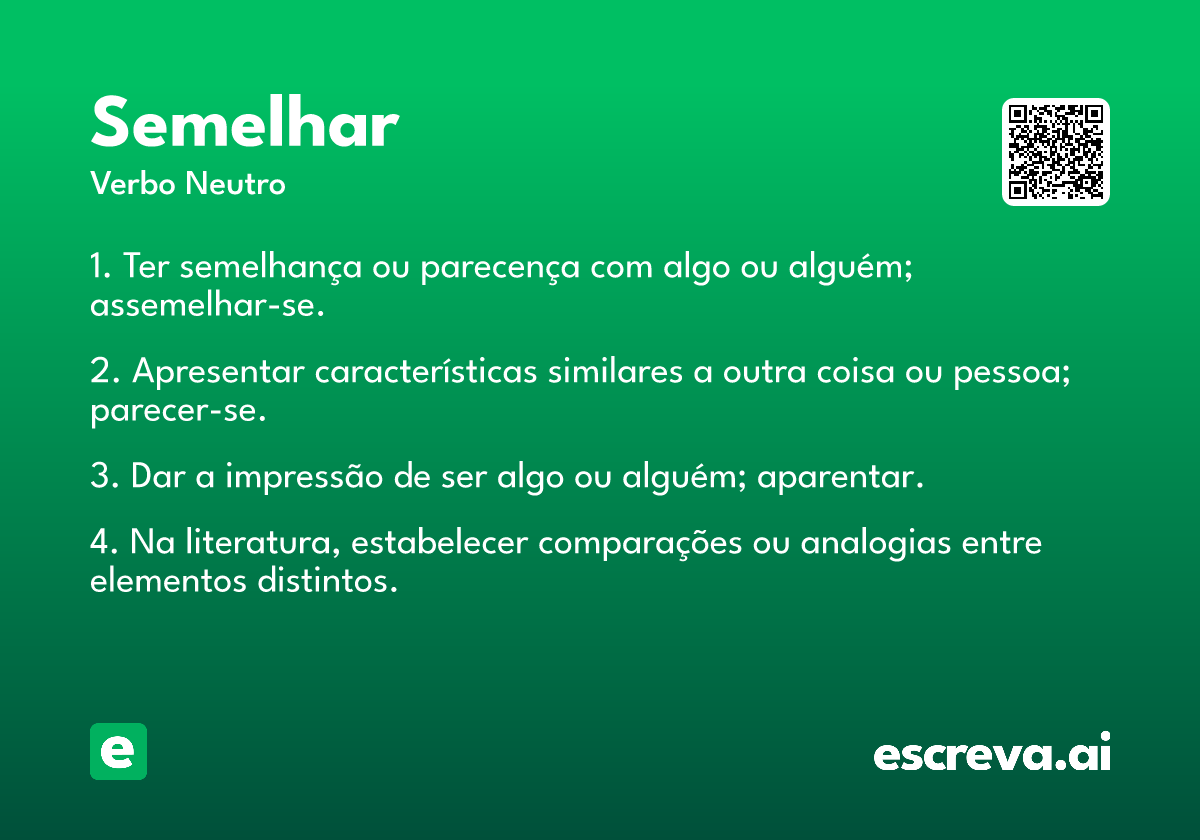 Semelhar
Verbo Neutro

1. Ter semelhança ou parecença com algo ou alguém; assemelhar-se.

2. Apresentar características similares a outra coisa ou pessoa; parecer-se.

3. Dar a impressão de ser algo ou alguém; aparentar.

4. Na literatura, estabelecer comparações ou analogias entre elementos distintos.

e

escreva.ai